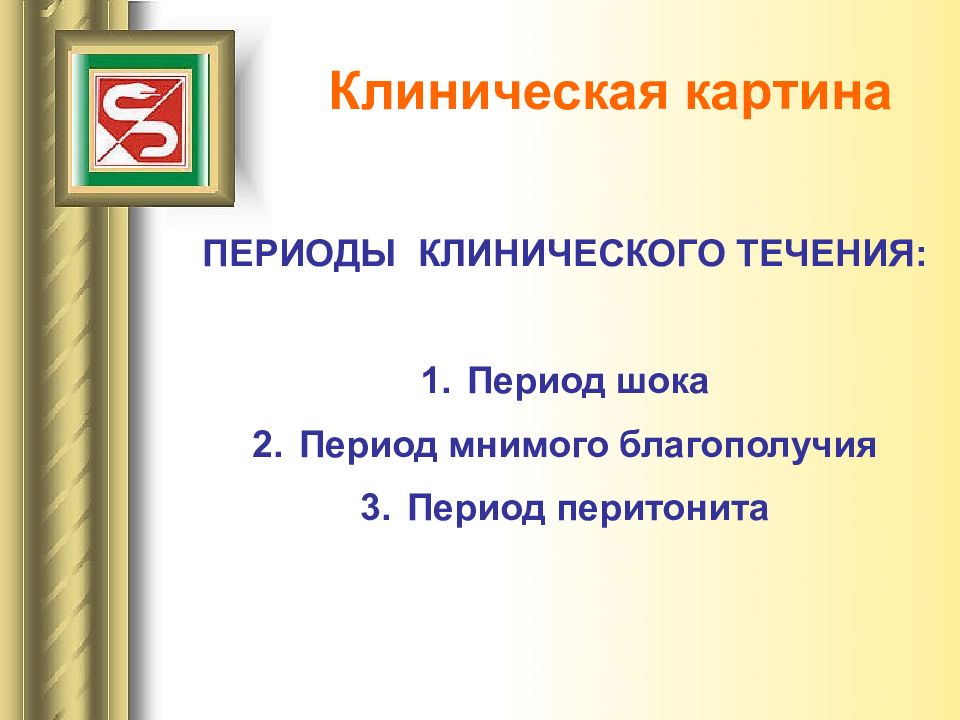 Клиническая картина

ПЕРИОДЫ КЛИНИЧЕСКОГО ТЕЧЕНИЯ:

1. Период шока
2. Период мнимого благополучия
3. Период перитонита